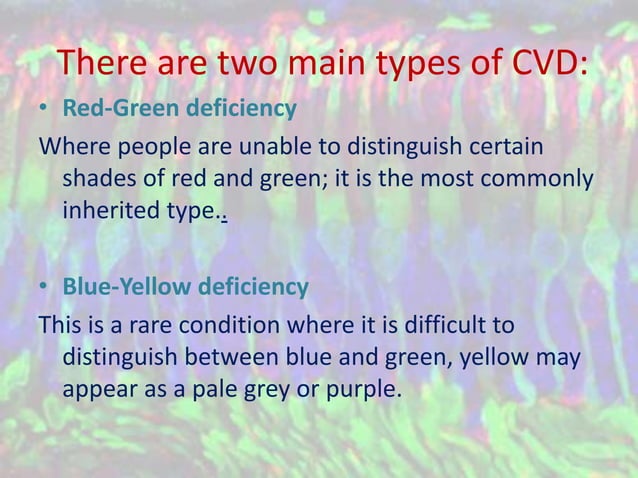 There are two main types of CVD:

• Red-Green deficiency

Where people are unable to distinguish certain shades of red and green; it is the most commonly inherited type..

• Blue-Yellow deficiency

This is a rare condition where it is difficult to distinguish between blue and green, yellow may appear as a pale grey or purple.